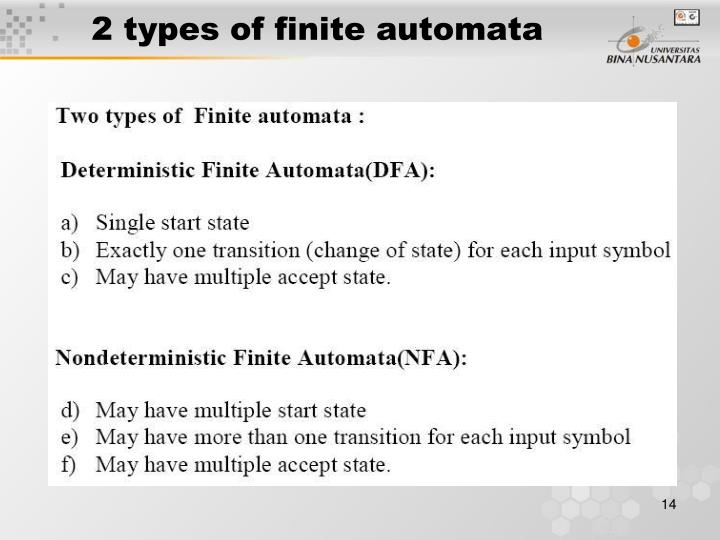 2 types of finite automata

UNIVERSITAS BINA NUSANTARA

Two types of Finite automata :

Deterministic Finite Automata(DFA):

a) Single start state
b) Exactly one transition (change of state) for each input symbol
c) May have multiple accept state.

Nondeterministic Finite Automata(NFA):

d) May have multiple start state
e) May have more than one transition for each input symbol
f) May have multiple accept state.

14